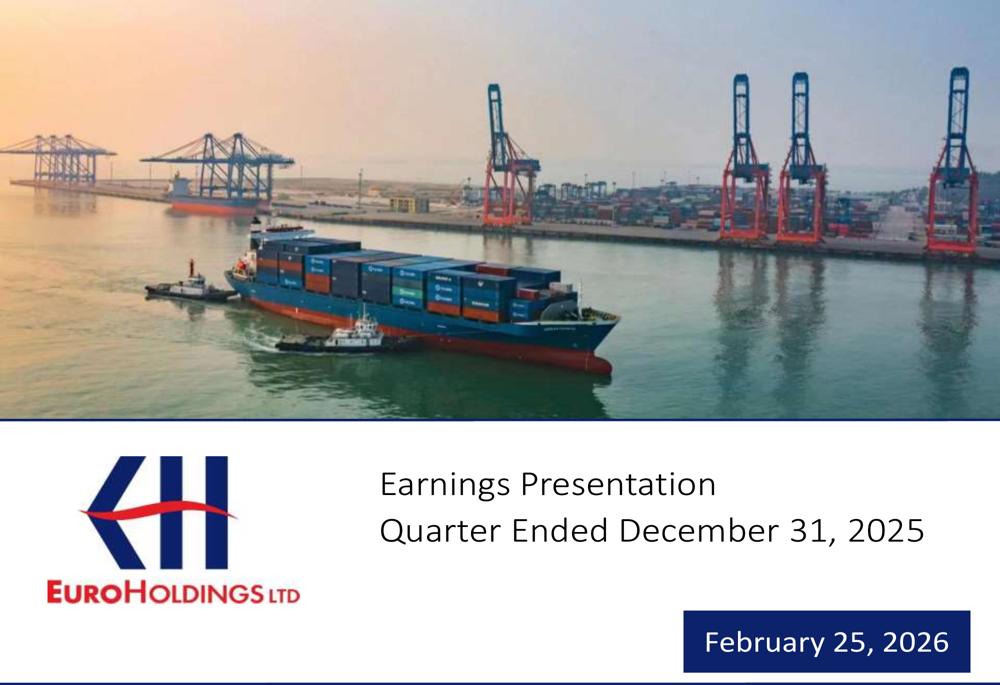 EUROHOLDINGS LTD

Earnings Presentation
Quarter Ended December 31, 2025

February 25, 2026